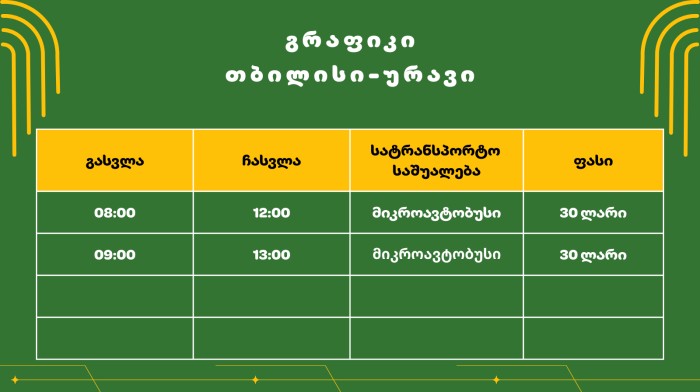 გრაფიკი
თბილისი-ურავი

| გასვლა | ჩასვლა | სატრანსპორტო საშუალება | ფასი |
|---|---|---|---|
| 08:00 | 12:00 | მიკროავტობუსი | 30 ლარი |
| 09:00 | 13:00 | მიკროავტობუსი | 30 ლარი |
| | | | |
| | | | |